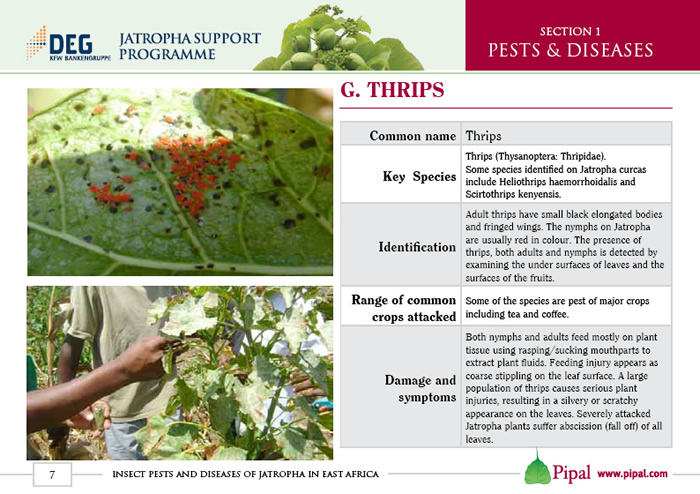 DEG
KFW BANKENGRUPPE

JATROPHA SUPPORT PROGRAMME

SECTION 1
PESTS & DISEASES

G. THRIPS

| Common name | Thrips |
|---|---|
| Key Species | Thrips (Thysanoptera: Thripidae). Some species identified on Jatropha curcas include Heliothrips haemorrhoidalis and Scirtothrips kenyensis. |
| Identification | Adult thrips have small black elongated bodies and fringed wings. The nymphs on Jatropha are usually red in colour. The presence of thrips, both adults and nymphs is detected by examining the under surfaces of leaves and the surfaces of the fruits. |
| Range of common crops attacked | Some of the species are pest of major crops including tea and coffee. |
| Damage and symptoms | Both nymphs and adults feed mostly on plant tissue using rasping/sucking mouthparts to extract plant fluids. Feeding injury appears as coarse stippling on the leaf surface. A large population of thrips causes serious plant injuries, resulting in a silvery or scratchy appearance on the leaves. Severely attacked Jatropha plants suffer abscission (fall off) of all leaves. |

7

INSECT PESTS AND DISEASES OF JATROPHA IN EAST AFRICA

Pipal www.pipal.com